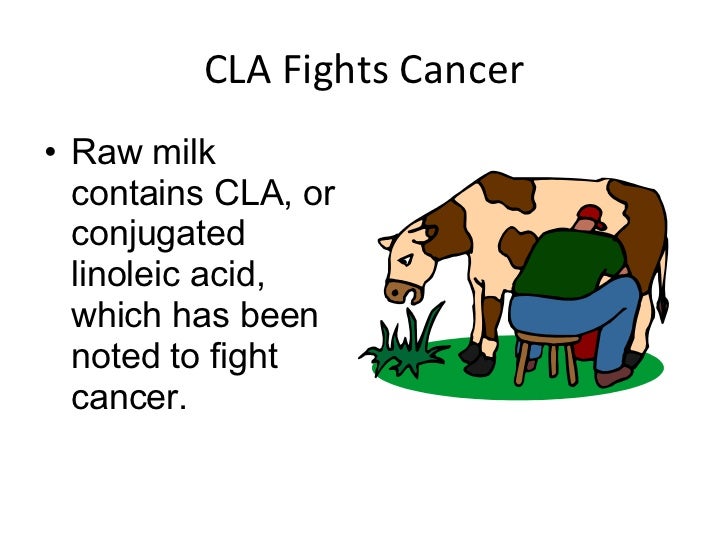 CLA Fights Cancer

• Raw milk contains CLA, or conjugated linoleic acid, which has been noted to fight cancer.